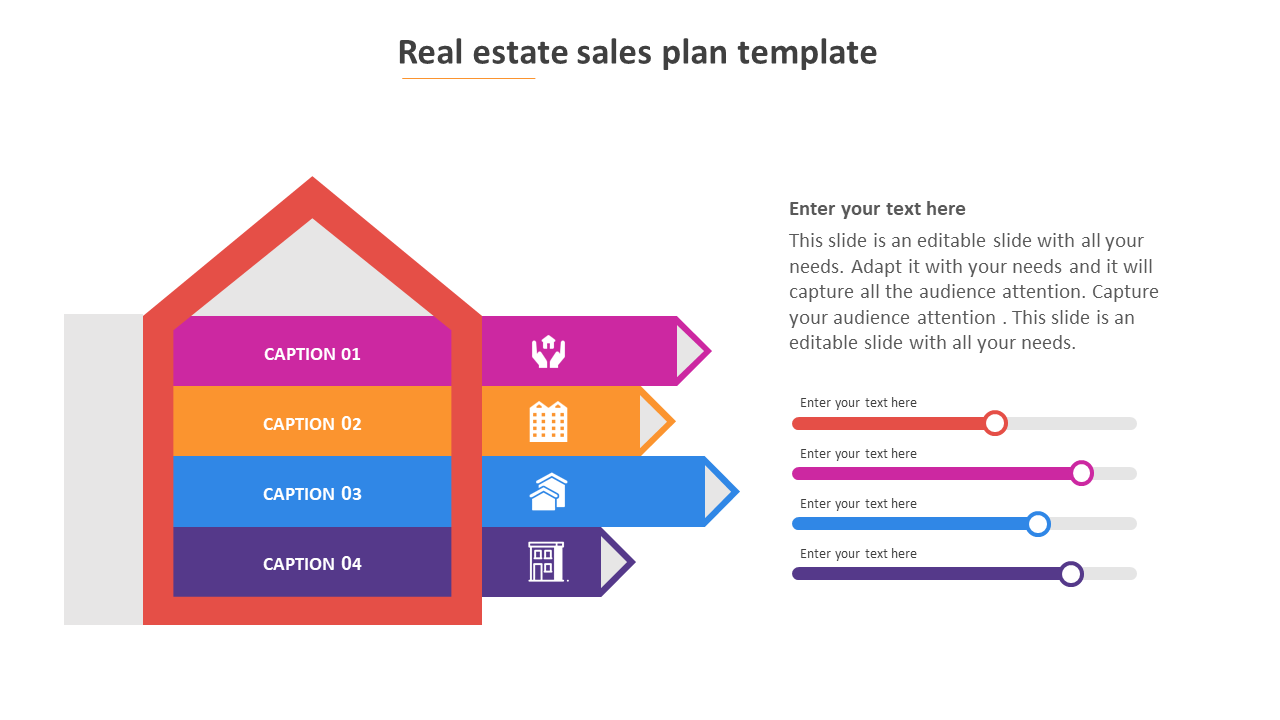 Real estate sales plan template

CAPTION 01

CAPTION 02

CAPTION 03

CAPTION 04

Enter your text here

This slide is an editable slide with all your needs. Adapt it with your needs and it will capture all the audience attention. Capture your audience attention . This slide is an editable slide with all your needs.

Enter your text here

Enter your text here

Enter your text here

Enter your text here